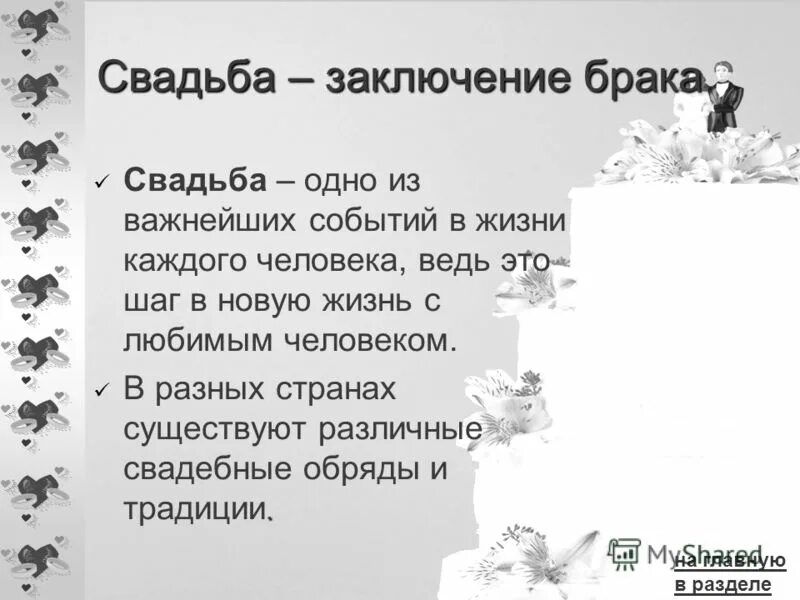 Свадьба – заключение брака

✓ Свадьба – одно из важнейших событий в жизни каждого человека, ведь это шаг в новую жизнь с любимым человеком.

✓ В разных странах существуют различные свадебные обряды и традиции.

MyShared

на главную

в разделе